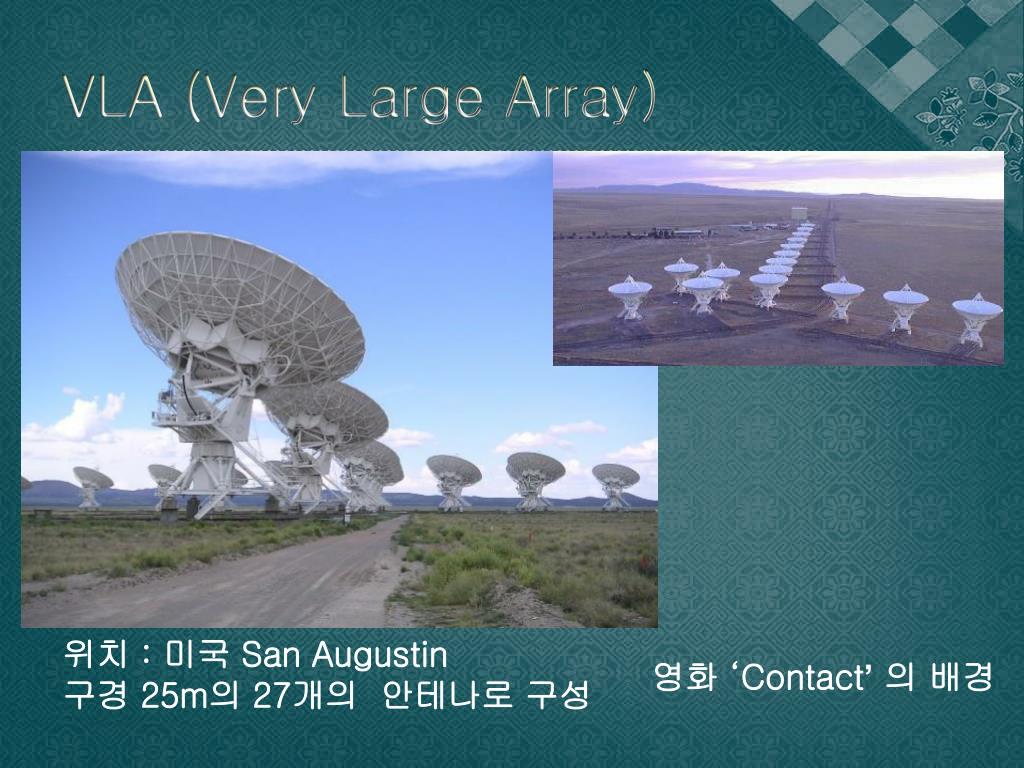 VLA (Very Large Array)

위치 : 미국 San Augustin
구경 25m의 27개의 안테나로 구성

영화 ‘Contact’ 의 배경